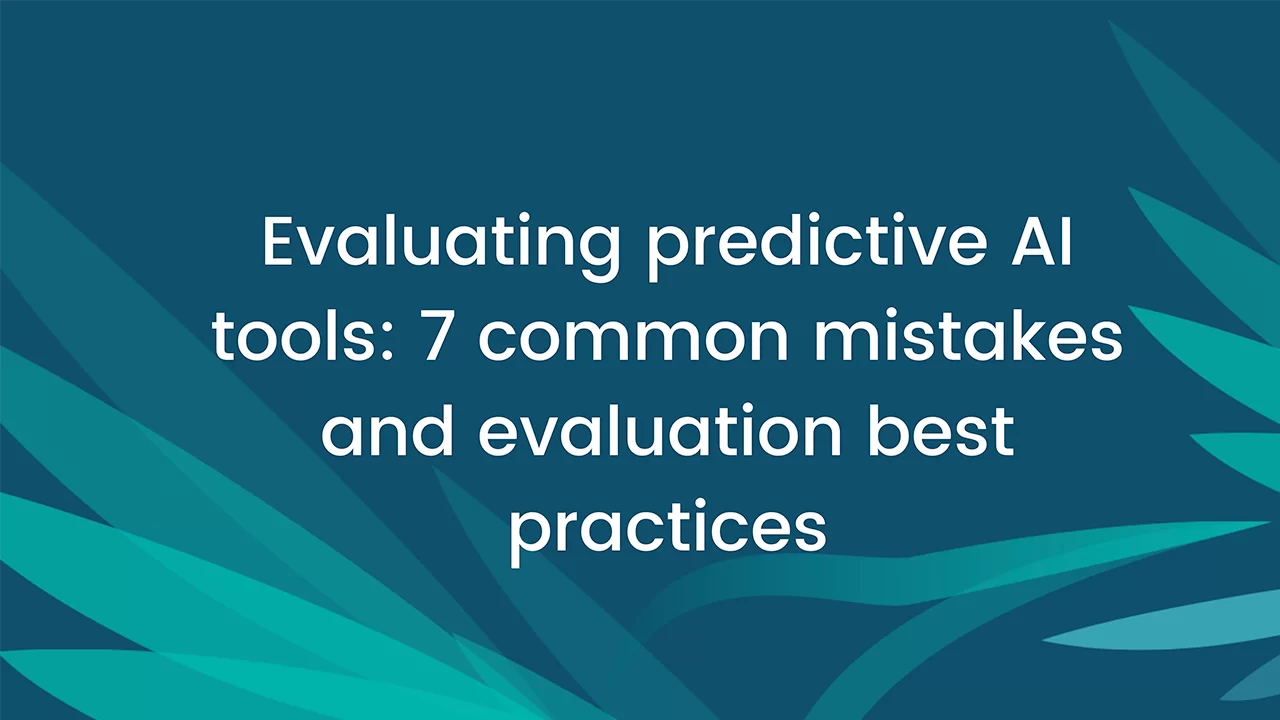 Evaluating predictive AI tools: 7 common mistakes and evaluation best practices